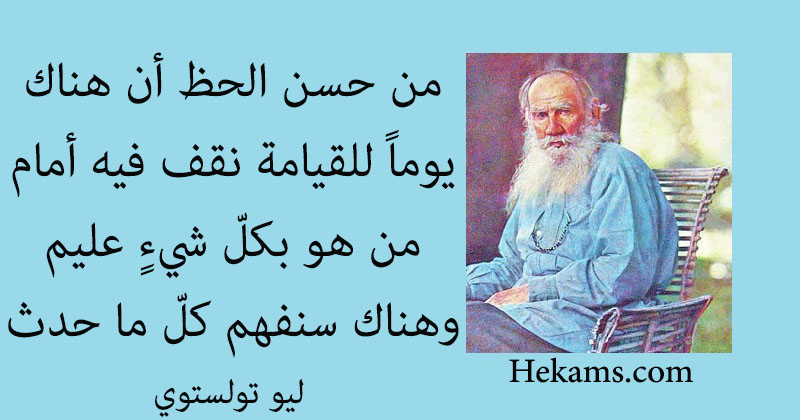 من حسن الحظ أن هناك يوماً للقيامة نقف فيه أمام من هو بكلّ شيءٍ عليم وهناك سنفهم كلّ ما حدث

ليو تولستوي

Hekams.com